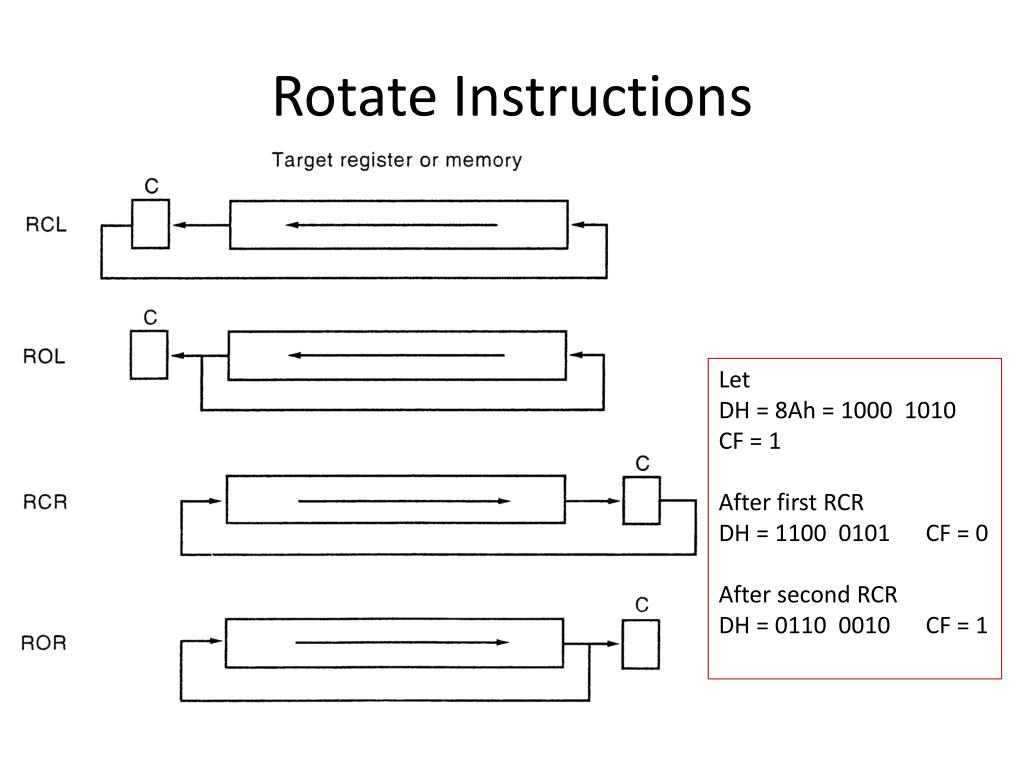 Rotate Instructions

Target register or memory

C
RCL

C
ROL

C
RCR

C
ROR

Let
DH = 8Ah = 1000 1010
CF = 1

After first RCR
DH = 1100 0101 CF = 0

After second RCR
DH = 0110 0010 CF = 1